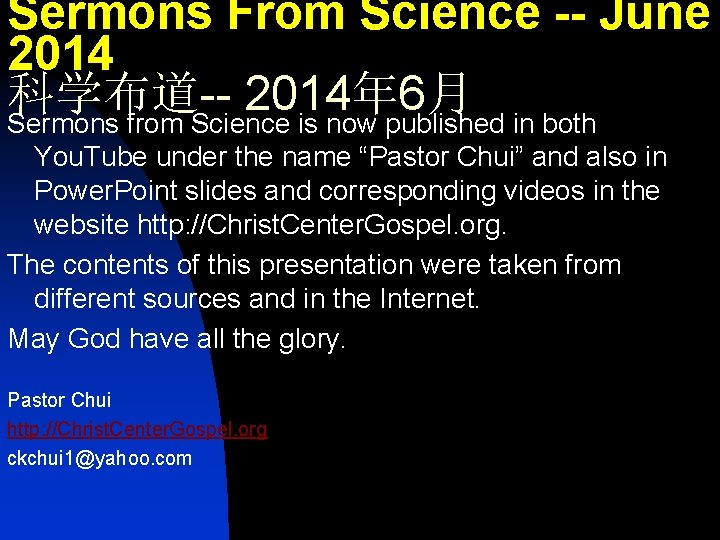 Sermons From Science -- June 2014
科学布道-- 2014年6月

Sermons from Science is now published in both YouTube under the name “Pastor Chui” and also in PowerPoint slides and corresponding videos in the website http://ChristCenterGospel.org.

The contents of this presentation were taken from different sources and in the Internet.

May God have all the glory.

Pastor Chui
http://ChristCenterGospel.org
ckchui1@yahoo.com